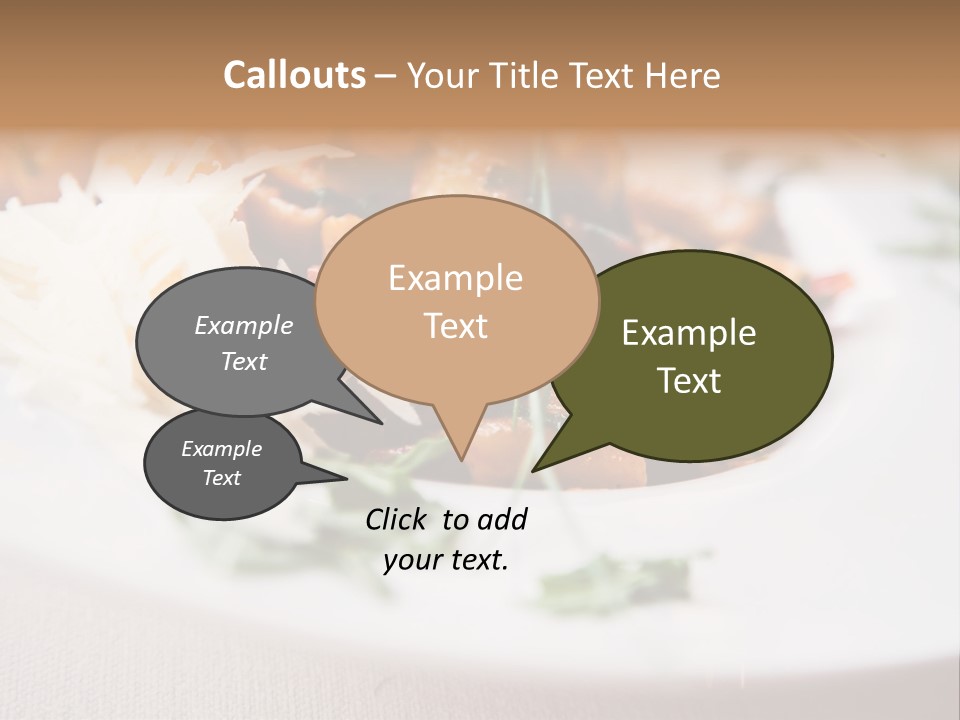 Callouts – Your Title Text Here

Example Text

Example Text

Example Text

Example Text

Click to add your text.